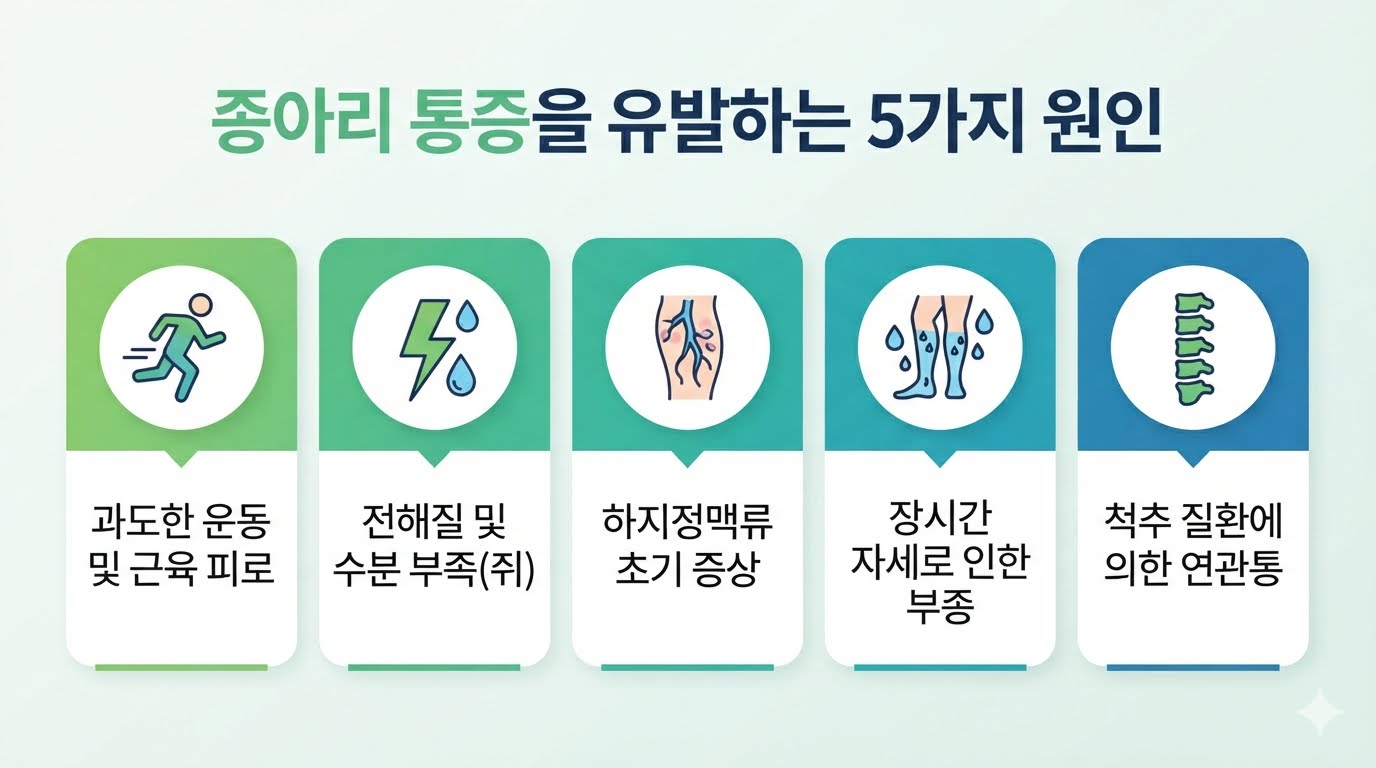 종아리 통증을 유발하는 5가지 원인

과도한 운동 및 근육 피로

전해질 및 수분 부족(쥐)

하지정맥류 초기 증상

장시간 자세로 인한 부종

척추 질환에 의한 연관통